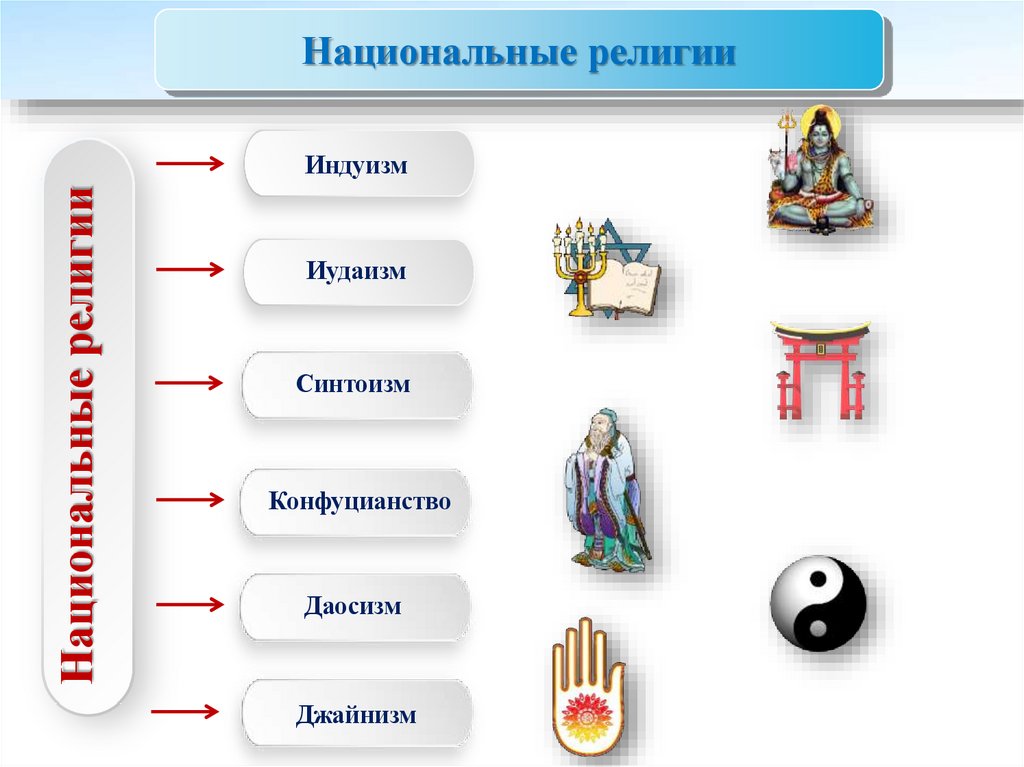 Национальные религии

Национальные религии

Индуизм

Иудаизм

Синтоизм

Конфуцианство

Даосизм

Джайнизм